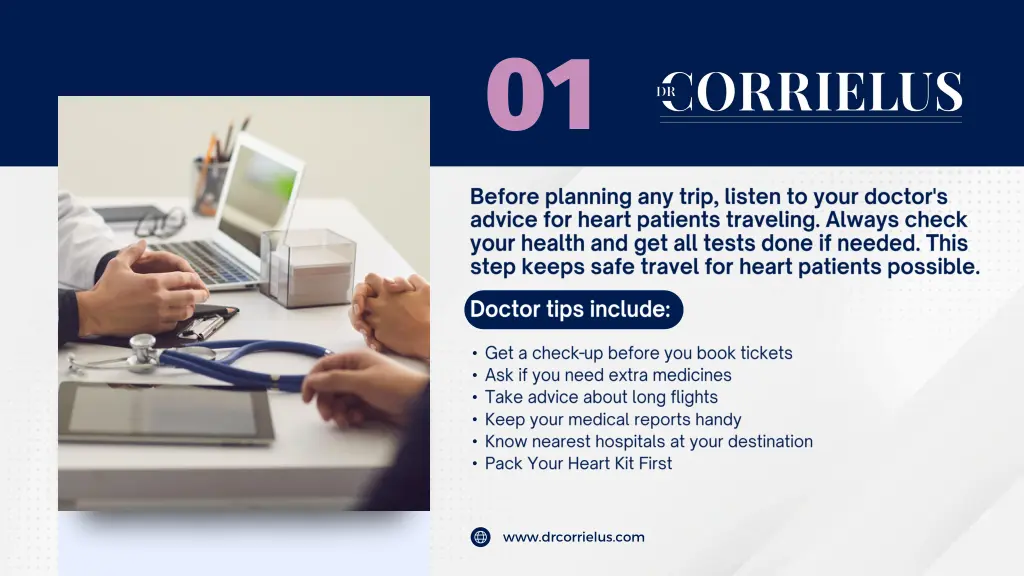 01

DR CORRIELUS

Before planning any trip, listen to your doctor's advice for heart patients traveling. Always check your health and get all tests done if needed. This step keeps safe travel for heart patients possible.

Doctor tips include:

• Get a check-up before you book tickets
• Ask if you need extra medicines
• Take advice about long flights
• Keep your medical reports handy
• Know nearest hospitals at your destination
• Pack Your Heart Kit First

www.drcorrielus.com